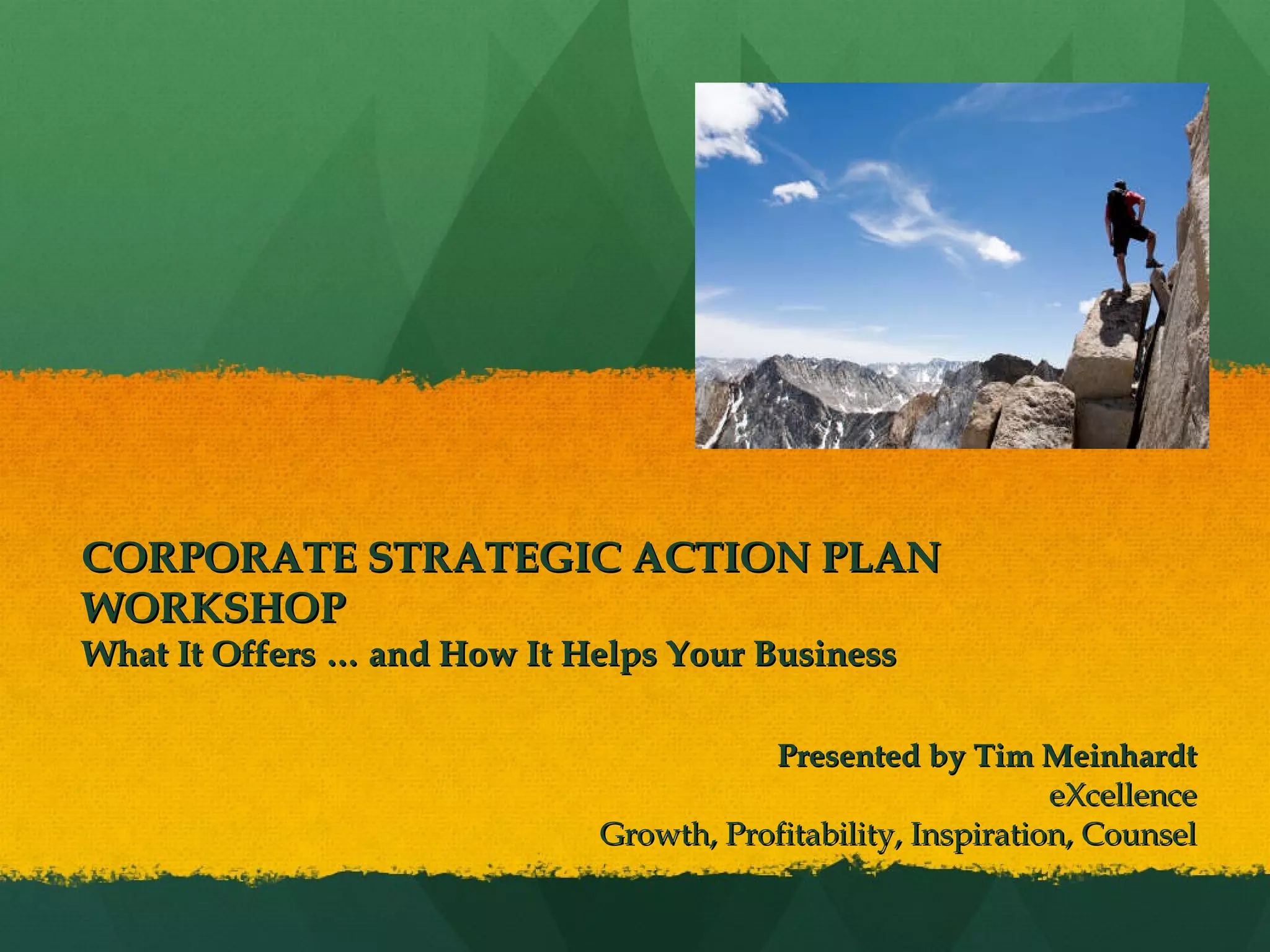 CORPORATE STRATEGIC ACTION PLAN WORKSHOP
What It Offers … and How It Helps Your Business

Presented by Tim Meinhardt
eXcellence
Growth, Profitability, Inspiration, Counsel